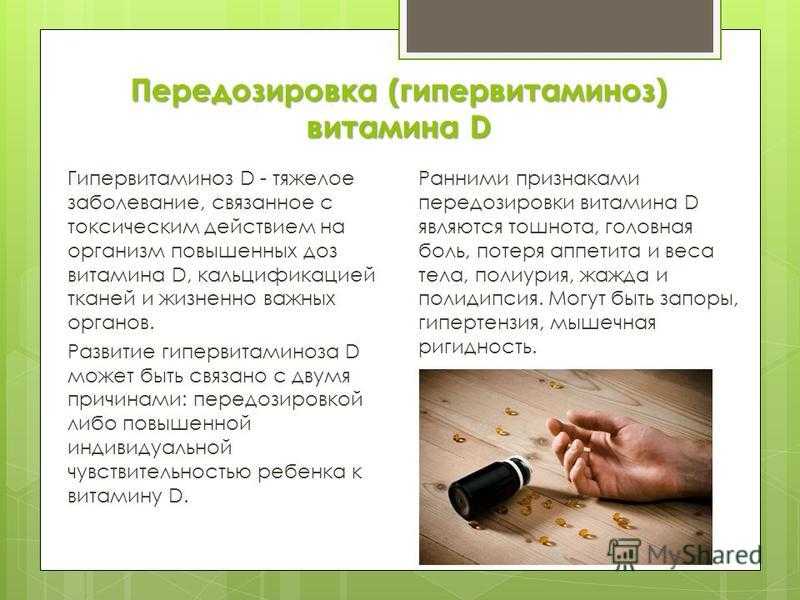 Передозировка (гипервитаминоз) витамина D

Гипервитаминоз D - тяжелое заболевание, связанное с токсическим действием на организм повышенных доз витамина D, кальцификацией тканей и жизненно важных органов.

Развитие гипервитаминоза D может быть связано с двумя причинами: передозировкой либо повышенной индивидуальной чувствительностью ребенка к витамину D.

Ранними признаками передозировки витамина D являются тошнота, головная боль, потеря аппетита и веса тела, полиурия, жажда и полидипсия. Могут быть запоры, гипертензия, мышечная ригидность.

MyShared